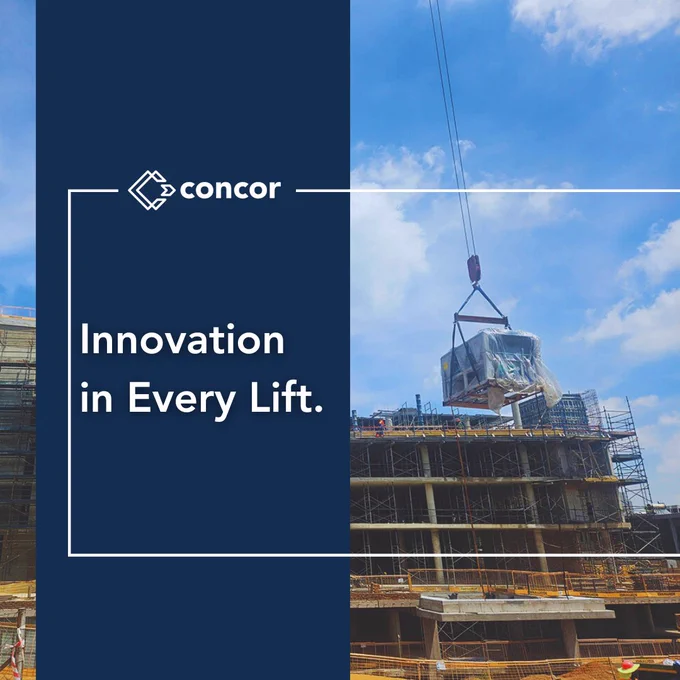 concor

Innovation in Every Lift.